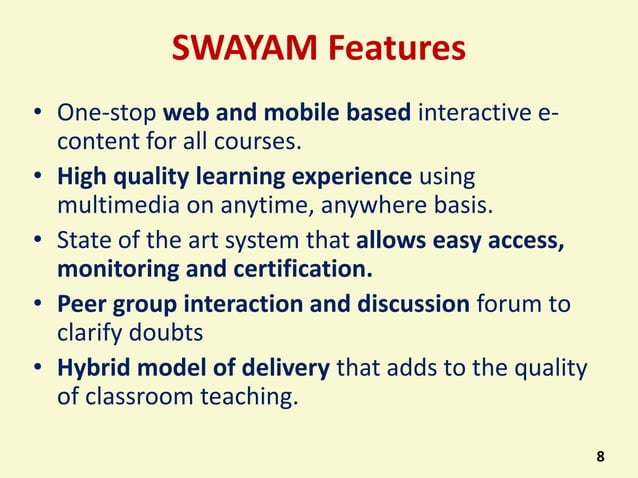 SWAYAM Features

• One-stop web and mobile based interactive e-content for all courses.

• High quality learning experience using multimedia on anytime, anywhere basis.

• State of the art system that allows easy access, monitoring and certification.

• Peer group interaction and discussion forum to clarify doubts

• Hybrid model of delivery that adds to the quality of classroom teaching.

8